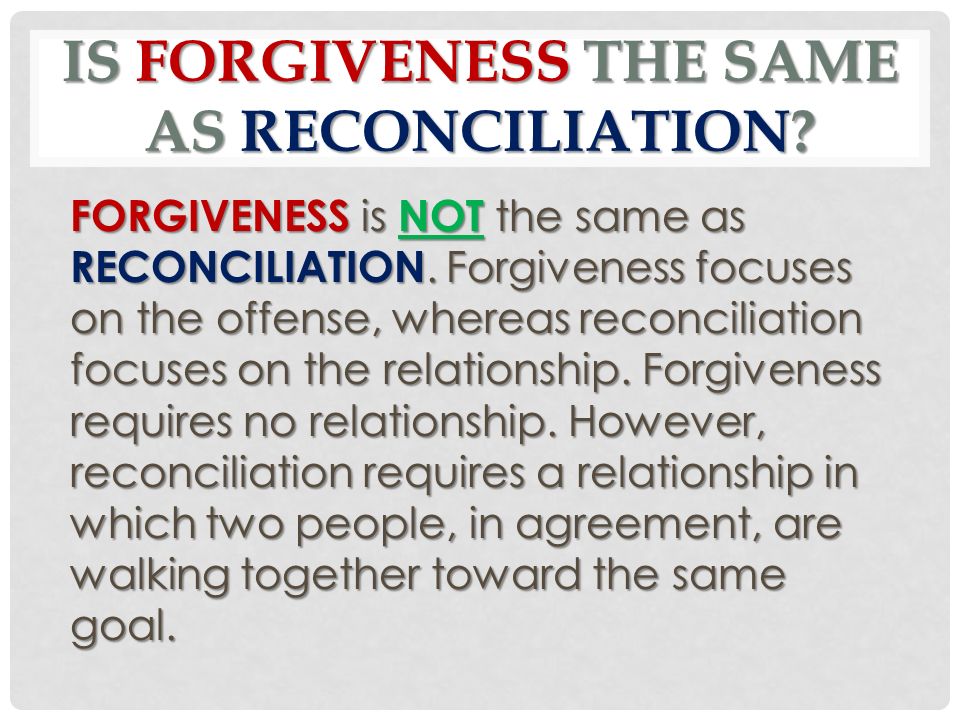 IS FORGIVENESS THE SAME AS RECONCILIATION?

FORGIVENESS is NOT the same as RECONCILIATION. Forgiveness focuses on the offense, whereas reconciliation focuses on the relationship. Forgiveness requires no relationship. However, reconciliation requires a relationship in which two people, in agreement, are walking together toward the same goal.